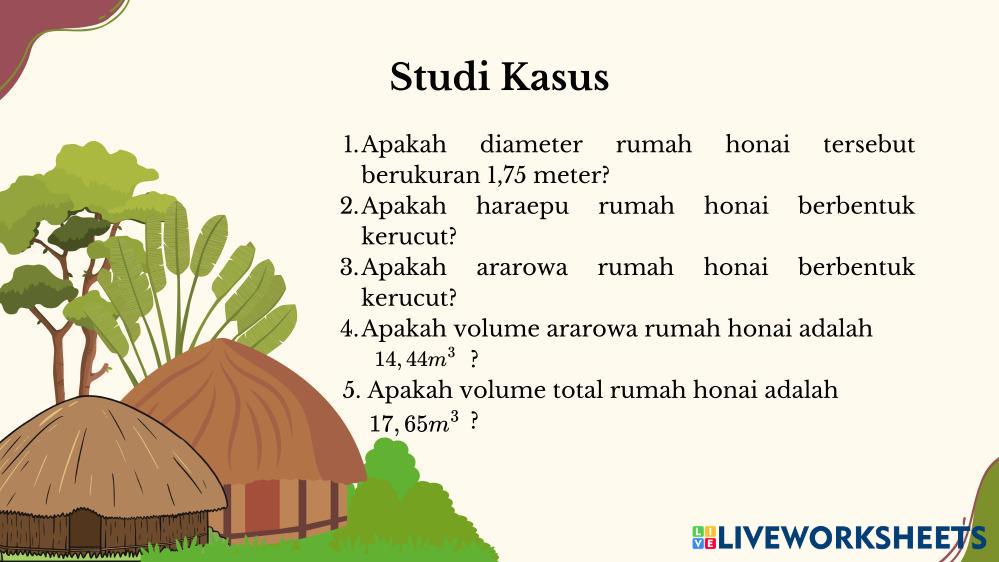 Studi Kasus

1. Apakah diameter rumah honai tersebut berukuran 1,75 meter?
2. Apakah haraepu rumah honai berbentuk kerucut?
3. Apakah ararowa rumah honai berbentuk kerucut?
4. Apakah volume ararowa rumah honai adalah $14,44m^3$ ?
5. Apakah volume total rumah honai adalah $17,65m^3$ ?

LIVEWORKSHEETS